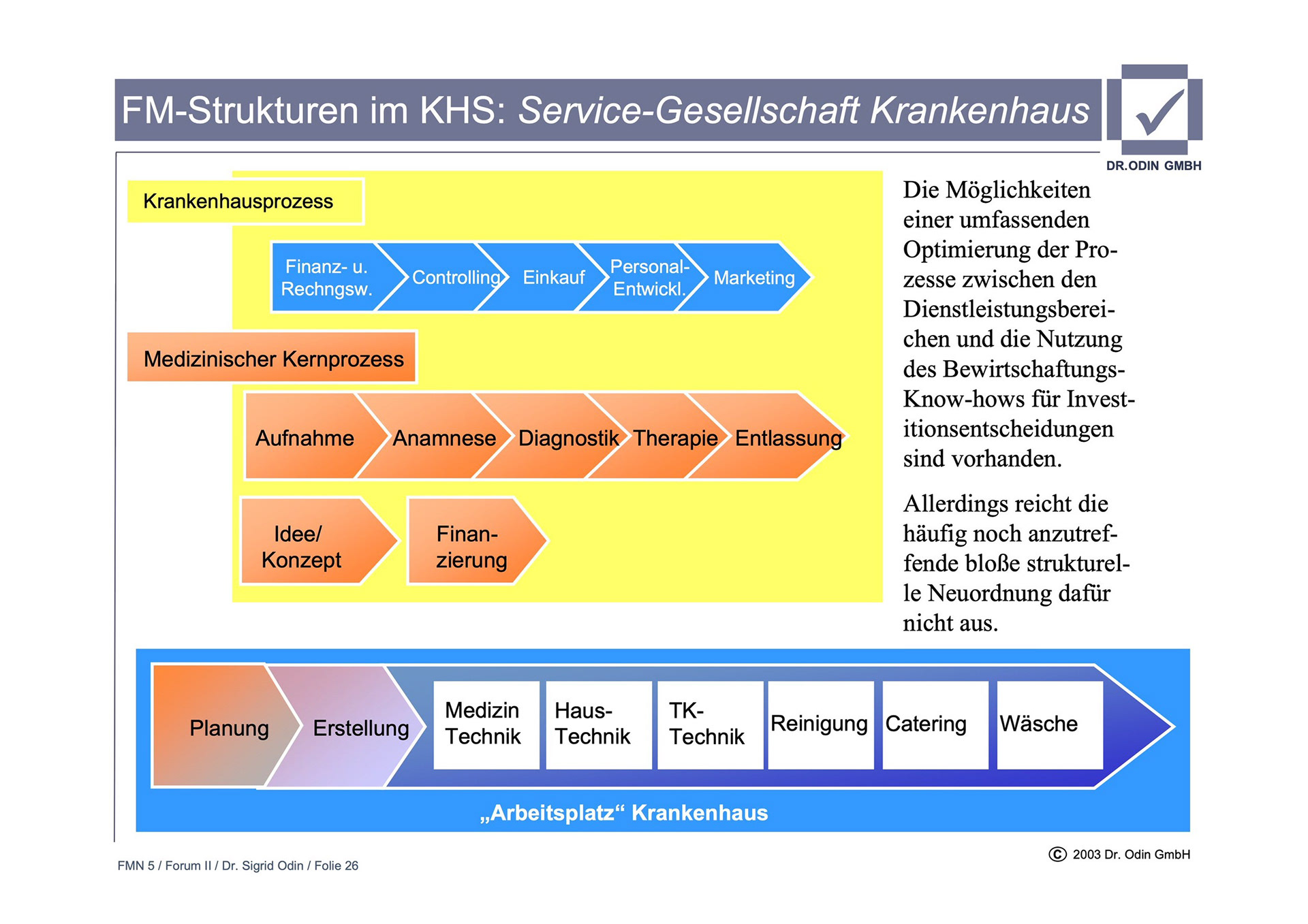 FM-Strukturen im KHS: Service-Gesellschaft Krankenhaus

DR.ODIN GMBH

Krankenhausprozess

Finanz- u. Rechngsw.

Controlling

Einkauf

Personal-Entwickl.

Marketing

Medizinischer Kernprozess

Aufnahme

Anamnese

Diagnostik

Therapie

Entlassung

Idee/ Konzept

Finanzierung

Die Möglichkeiten einer umfassenden Optimierung der Prozesse zwischen den Dienstleistungsbereichen und die Nutzung des Bewirtschaftungs-Know-hows für Investitionsentscheidungen sind vorhanden.

Allerdings reicht die häufig noch anzutreffende bloße strukturelle Neuordnung dafür nicht aus.

Planung

Erstellung

Medizin Technik

Haus-Technik

TK-Technik

Reinigung

Catering

Wäsche

„Arbeitsplatz“ Krankenhaus

FMN 5 / Forum II / Dr. Sigrid Odin / Folie 26

© 2003 Dr. Odin GmbH